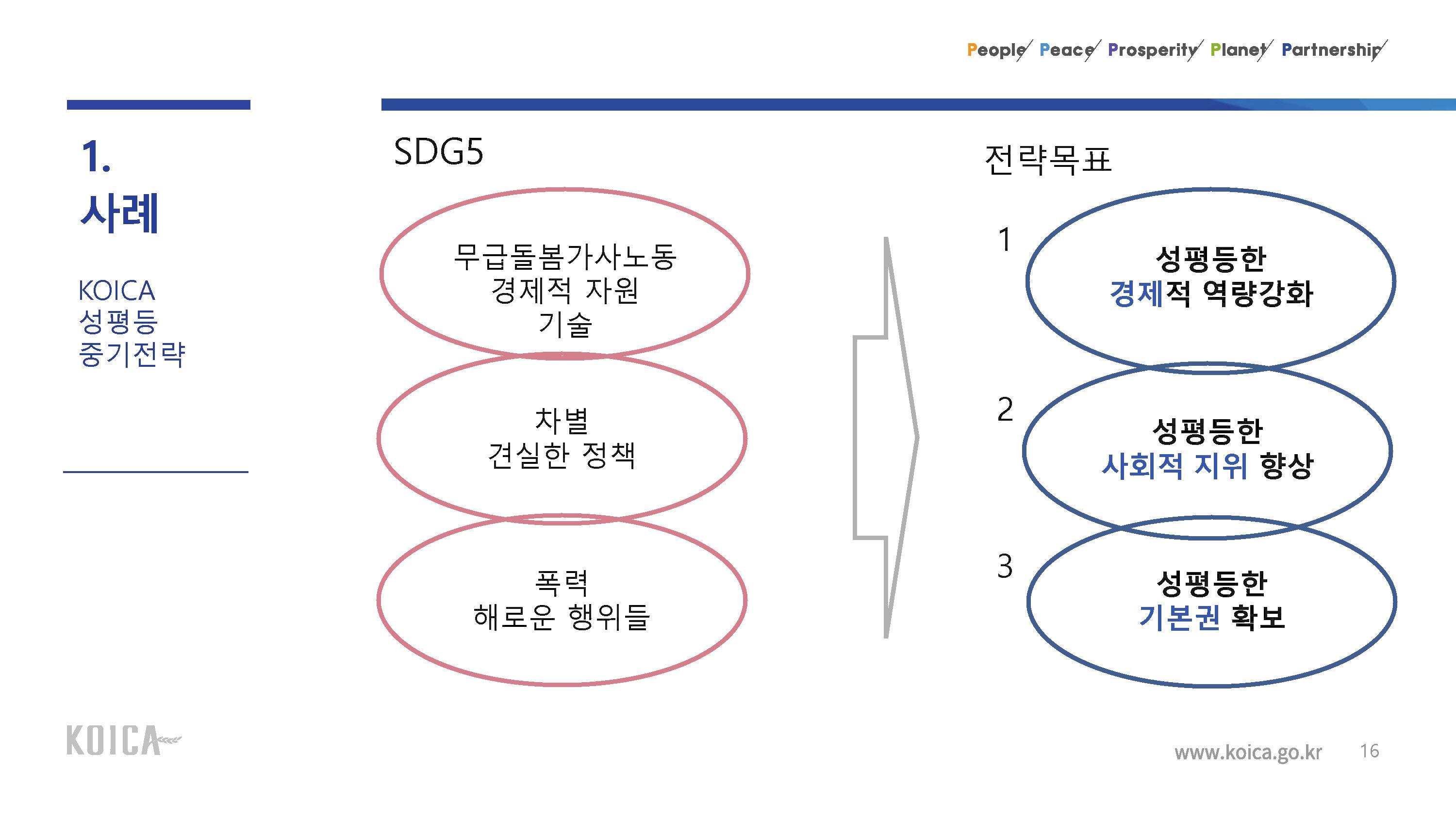 People Peace Prosperity Planet Partnership

1.
사례

KOICA
성평등
중기전략

SDG5

무급돌봄가사노동
경제적 자원
기술

차별
견실한 정책

폭력
해로운 행위들

전략목표

1
성평등한
경제적 역량강화

2
성평등한
사회적 지위 향상

3
성평등한
기본권 확보

KOICA

www.koica.go.kr 16